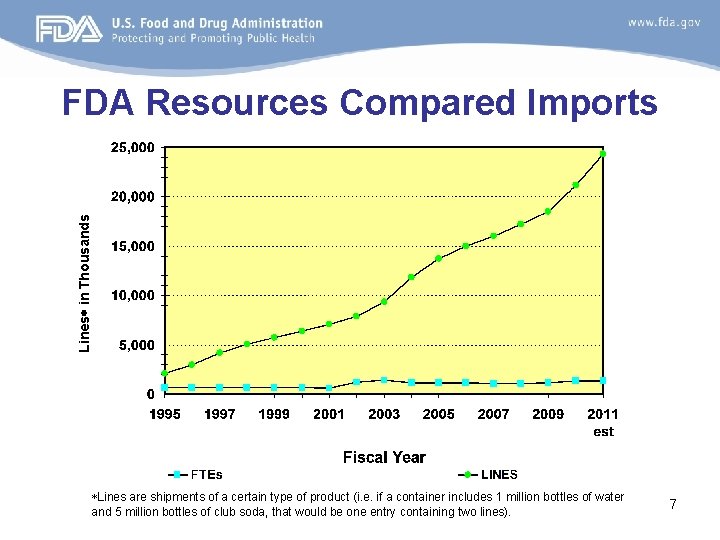 FDA U.S. Food and Drug Administration
Protecting and Promoting Public Health

www.fda.gov

FDA Resources Compared Imports

Lines* in Thousands

25,000
20,000
15,000
10,000
5,000
0

1995 1997 1999 2001 2003 2005 2007 2009 2011 est

Fiscal Year

FTEs LINES

*Lines are shipments of a certain type of product (i.e. if a container includes 1 million bottles of water and 5 million bottles of club soda, that would be one entry containing two lines).

7